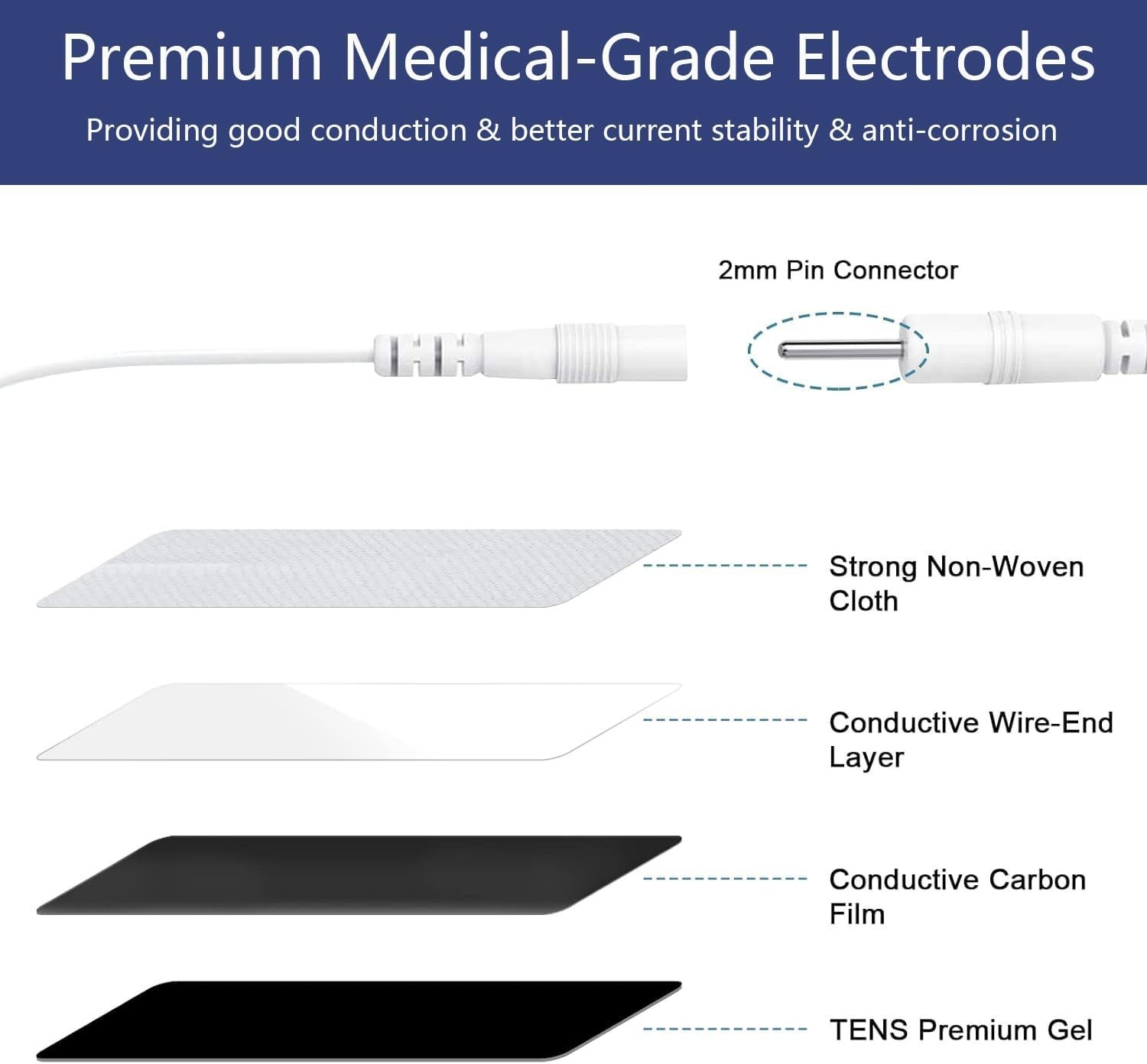 Premium Medical-Grade Electrodes

Providing good conduction & better current stability & anti-corrosion

2mm Pin Connector

Strong Non-Woven Cloth

Conductive Wire-End Layer

Conductive Carbon Film

TENS Premium Gel